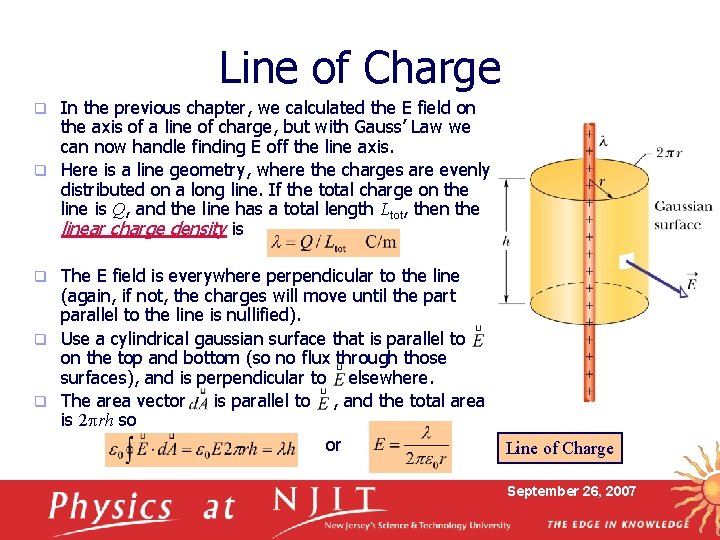 Line of Charge

In the previous chapter, we calculated the E field on the axis of a line of charge, but with Gauss' Law we can now handle finding E off the line axis.

Here is a line geometry, where the charges are evenly distributed on a long line. If the total charge on the line is $Q$, and the line has a total length $L_{tot}$, then the linear charge density is $\lambda = Q / L_{tot}$ C/m

The E field is everywhere perpendicular to the line (again, if not, the charges will move until the part parallel to the line is nullified).

Use a cylindrical gaussian surface that is parallel to $\vec{E}$ on the top and bottom (so no flux through those surfaces), and is perpendicular to $\vec{E}$ elsewhere.

The area vector $d\vec{A}$ is parallel to $\vec{E}$, and the total area is $2\pi rh$ so

$\varepsilon_0 \oint \vec{E} \cdot d\vec{A} = \varepsilon_0 E 2\pi rh = \lambda h$ or $E = \frac{\lambda}{2\pi\varepsilon_0 r}$

$\lambda$
$2\pi r$
$r$
$h$
Gaussian surface
$\vec{E}$

Line of Charge

Physics at NJIT
New Jersey's Science & Technology University
September 26, 2007
THE EDGE IN KNOWLEDGE